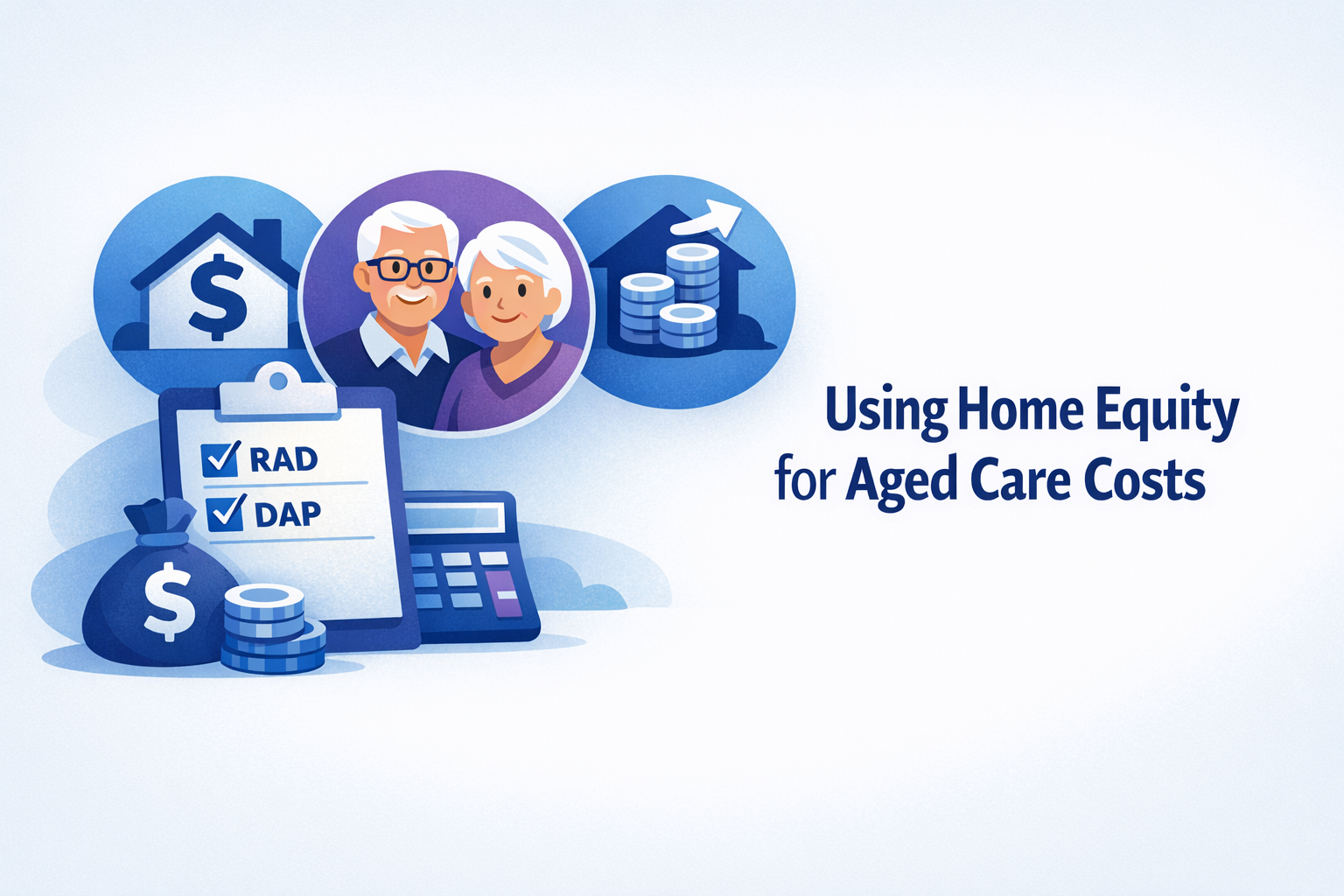 $

RAD
DAP

$

Using Home Equity for Aged Care Costs